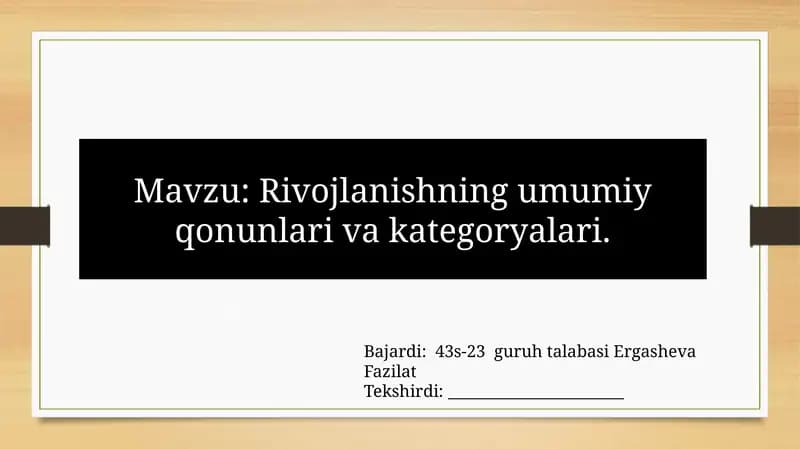 Mavzu: Rivojlanishning umumiy qonunlari va kategoryalari.

Bajardi: 43s-23 guruh talabasi Ergasheva Fazilat
Tekshirdi: ______________________